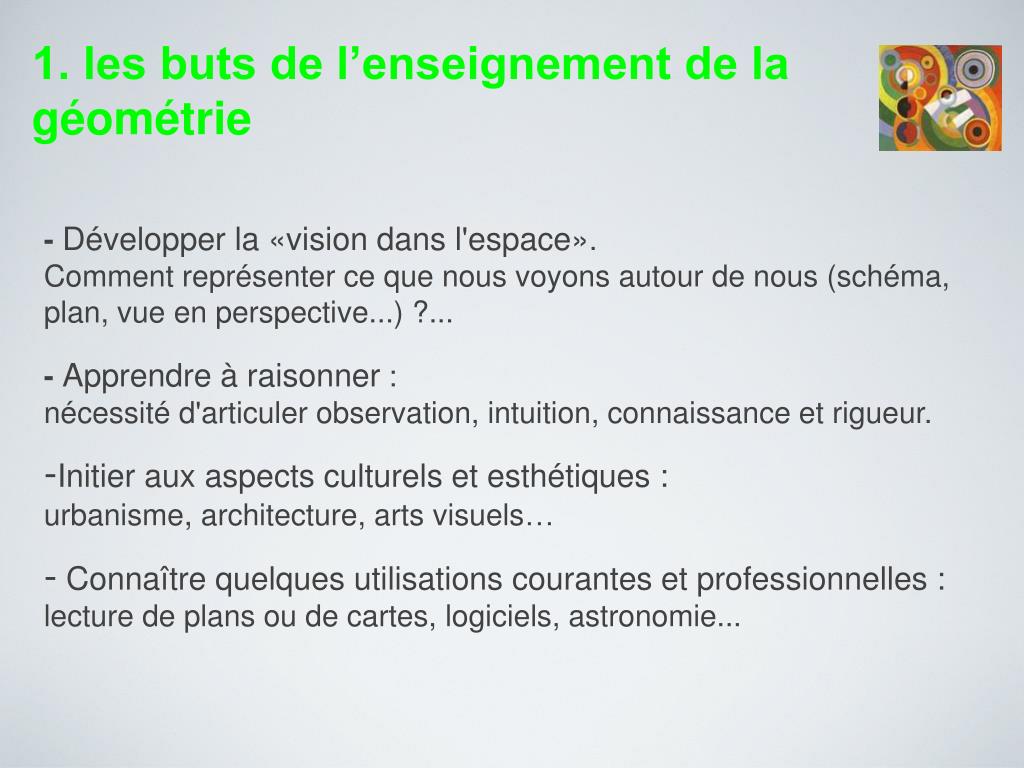 1. les buts de l’enseignement de la géométrie

- Développer la «vision dans l'espace».
Comment représenter ce que nous voyons autour de nous (schéma, plan, vue en perspective...) ?...

- Apprendre à raisonner :
nécessité d'articuler observation, intuition, connaissance et rigueur.

-Initier aux aspects culturels et esthétiques :
urbanisme, architecture, arts visuels…

- Connaître quelques utilisations courantes et professionnelles :
lecture de plans ou de cartes, logiciels, astronomie...